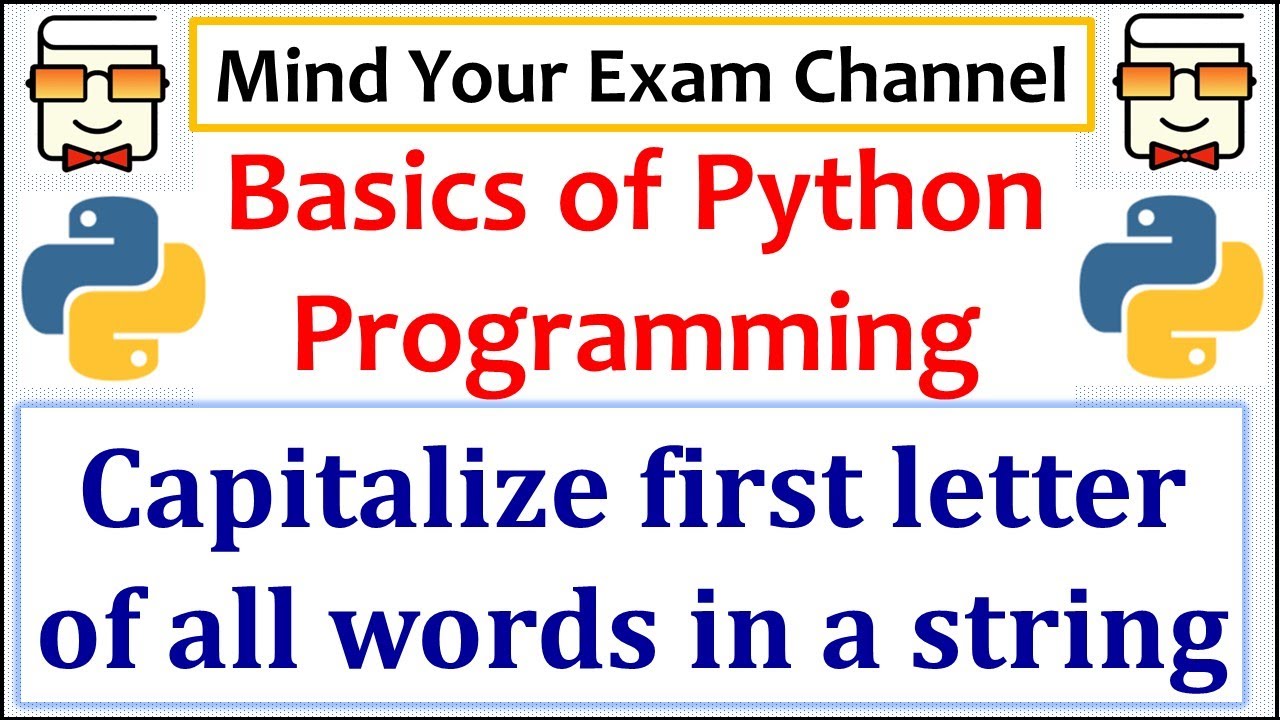 Mind Your Exam Channel

Basics of Python Programming

Capitalize first letter of all words in a string